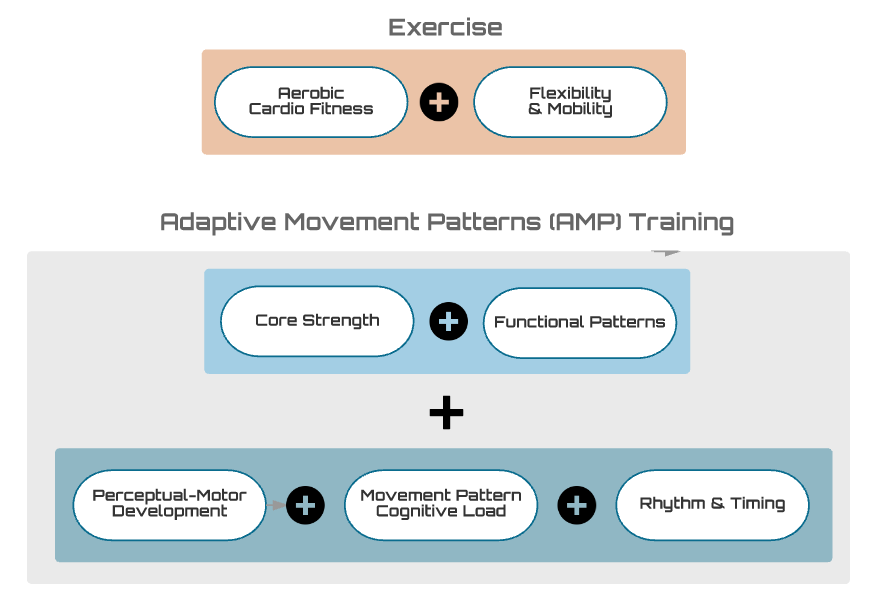 Exercise

Aerobic Cardio Fitness

+

Flexibility & Mobility

Adaptive Movement Patterns (AMP) Training

Core Strength

+

Functional Patterns

+

Perceptual-Motor Development

+

Movement Pattern Cognitive Load

+

Rhythm & Timing